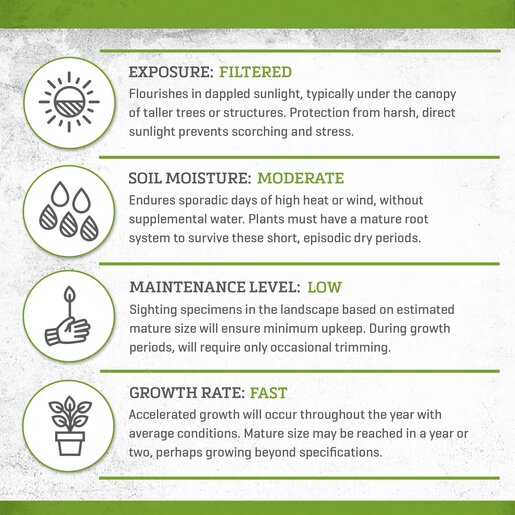 EXPOSURE: FILTERED
Flourishes in dappled sunlight, typically under the canopy of taller trees or structures. Protection from harsh, direct sunlight prevents scorching and stress.

SOIL MOISTURE: MODERATE
Endures sporadic days of high heat or wind, without supplemental water. Plants must have a mature root system to survive these short, episodic dry periods.

MAINTENANCE LEVEL: LOW
Sighting specimens in the landscape based on estimated mature size will ensure minimum upkeep. During growth periods, will require only occasional trimming.

GROWTH RATE: FAST
Accelerated growth will occur throughout the year with average conditions. Mature size may be reached in a year or two, perhaps growing beyond specifications.